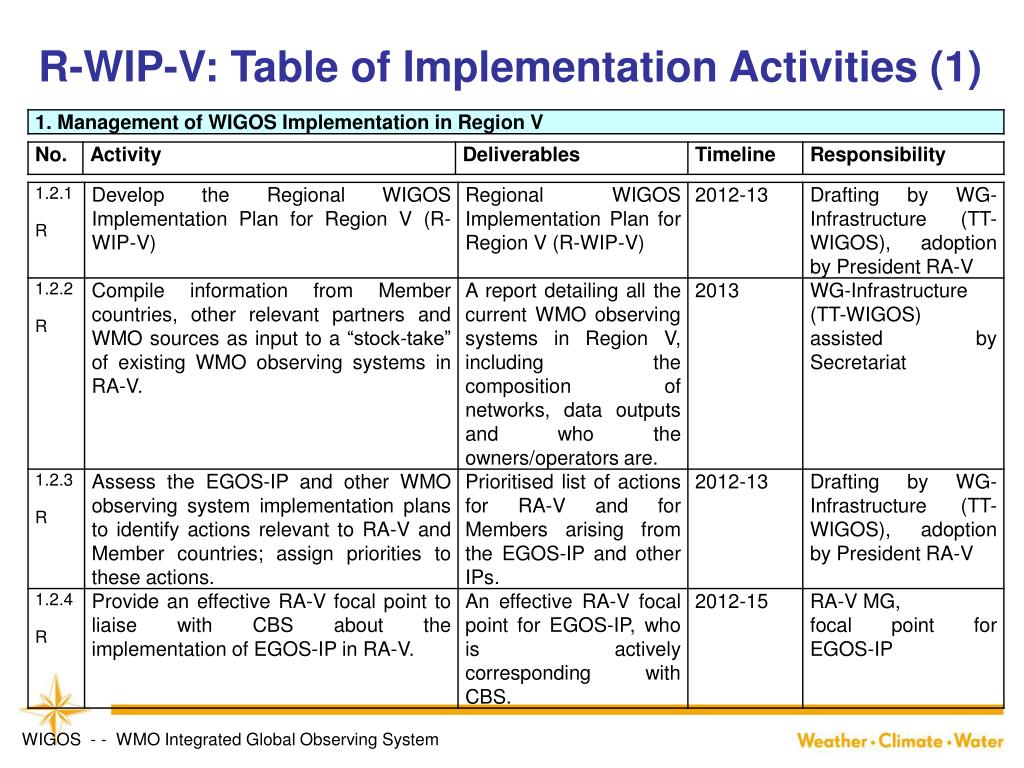 R-WIP-V: Table of Implementation Activities (1)

1. Management of WIGOS Implementation in Region V

| No. | Activity | Deliverables | Timeline | Responsibility |
|---|---|---|---|---|
| 1.2.1 R | Develop the Regional WIGOS Implementation Plan for Region V (R-WIP-V) | Regional WIGOS Implementation Plan for Region V (R-WIP-V) | 2012-13 | Drafting by WG-Infrastructure (TT-WIGOS), adoption by President RA-V |
| 1.2.2 R | Compile information from Member countries, other relevant partners and WMO sources as input to a “stock-take” of existing WMO observing systems in RA-V. | A report detailing all the current WMO observing systems in Region V, including the composition of networks, data outputs and who the owners/operators are. | 2013 | WG-Infrastructure (TT-WIGOS) assisted by Secretariat |
| 1.2.3 R | Assess the EGOS-IP and other WMO observing system implementation plans to identify actions relevant to RA-V and Member countries; assign priorities to these actions. | Prioritised list of actions for RA-V and for Members arising from the EGOS-IP and other IPs. | 2012-13 | Drafting by WG-Infrastructure (TT-WIGOS), adoption by President RA-V |
| 1.2.4 R | Provide an effective RA-V focal point to liaise with CBS about the implementation of EGOS-IP in RA-V. | An effective RA-V focal point for EGOS-IP, who is actively corresponding with CBS. | 2012-15 | RA-V MG, focal point for EGOS-IP |

WIGOS - - WMO Integrated Global Observing System

Weather • Climate • Water